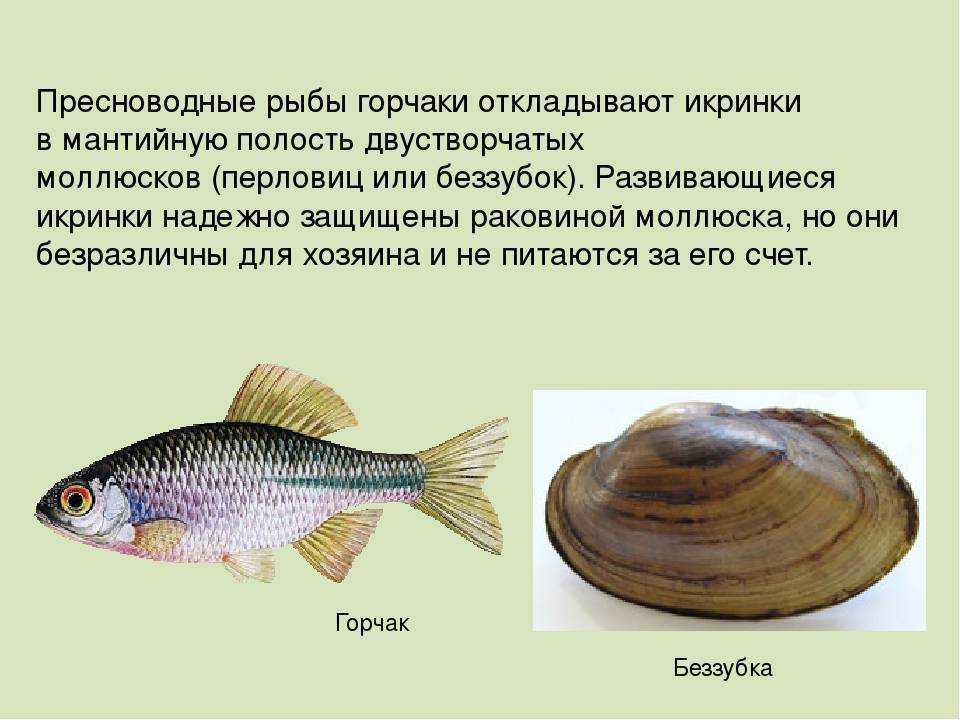 Пресноводные рыбы горчаки откладывают икринки в мантийную полость двустворчатых моллюсков (перловиц или беззубок). Развивающиеся икринки надежно защищены раковиной моллюска, но они безразличны для хозяина и не питаются за его счет.

Горчак

Беззубка